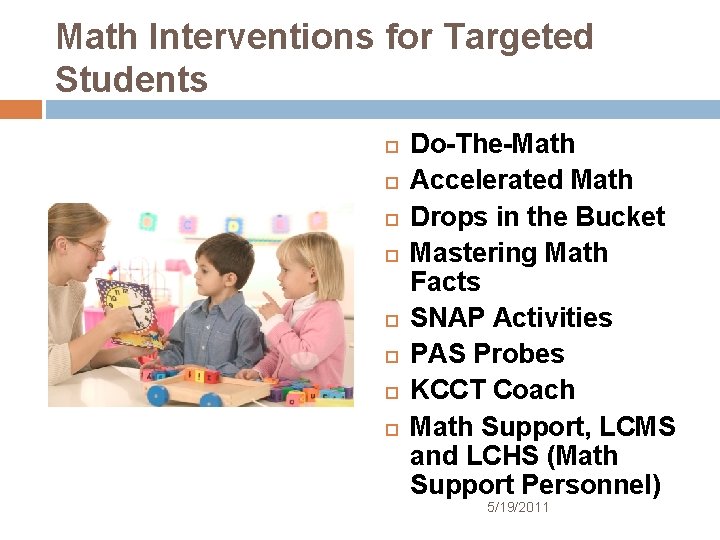 Math Interventions for Targeted Students

- Do-The-Math
- Accelerated Math
- Drops in the Bucket
- Mastering Math Facts
- SNAP Activities
- PAS Probes
- KCCT Coach
- Math Support, LCMS and LCHS (Math Support Personnel)

5/19/2011